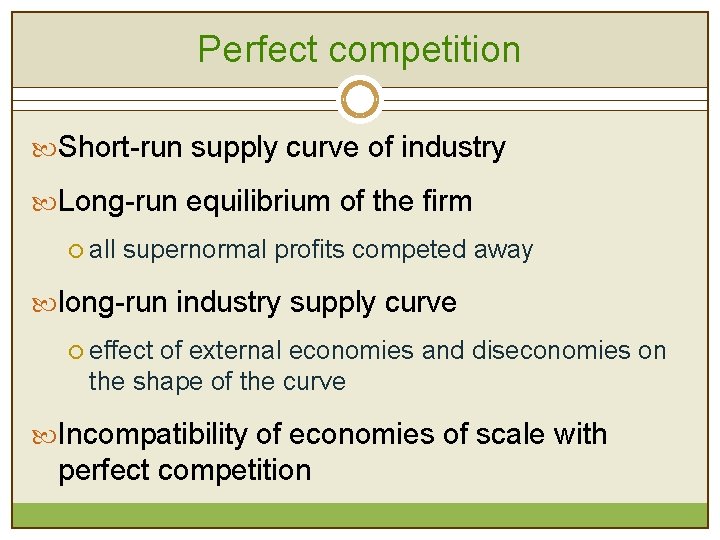 Perfect competition

Short-run supply curve of industry

Long-run equilibrium of the firm

all supernormal profits competed away

long-run industry supply curve

effect of external economies and diseconomies on the shape of the curve

Incompatibility of economies of scale with perfect competition